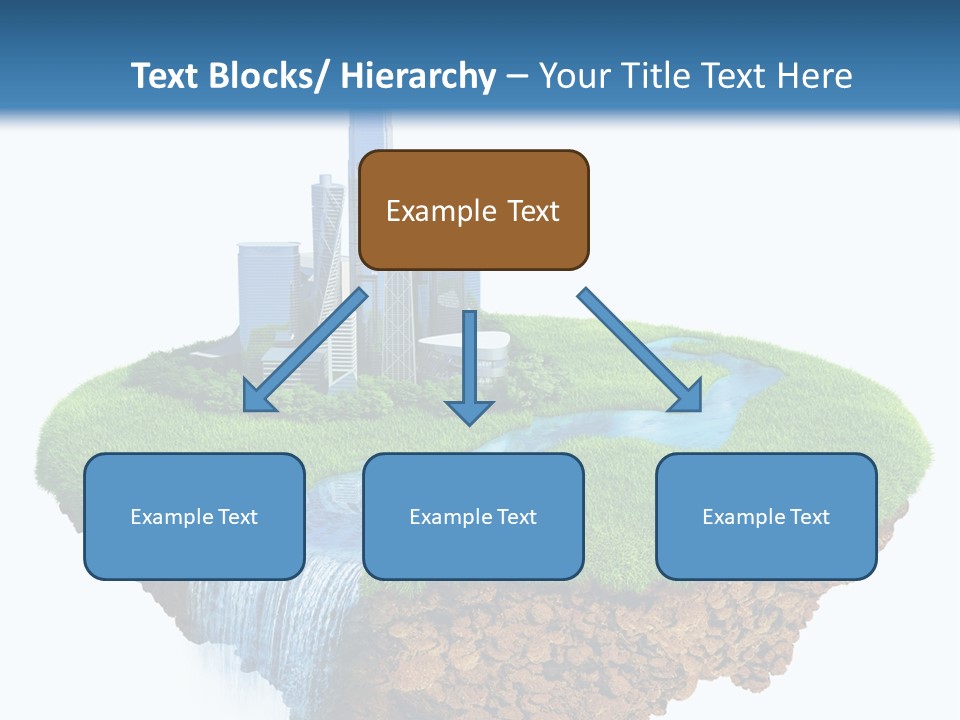 Text Blocks/ Hierarchy – Your Title Text Here

Example Text

Example Text

Example Text

Example Text